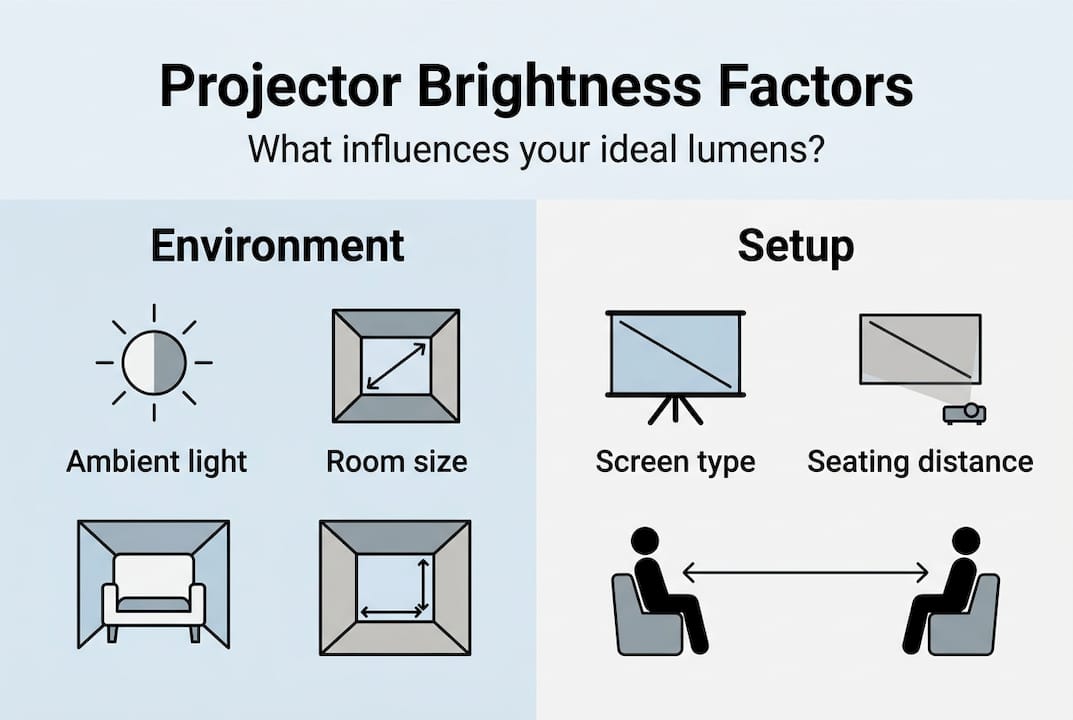 Projector Brightness Factors
What influences your ideal lumens?

Environment

Ambient light

Room size

Setup

Screen type

Seating distance